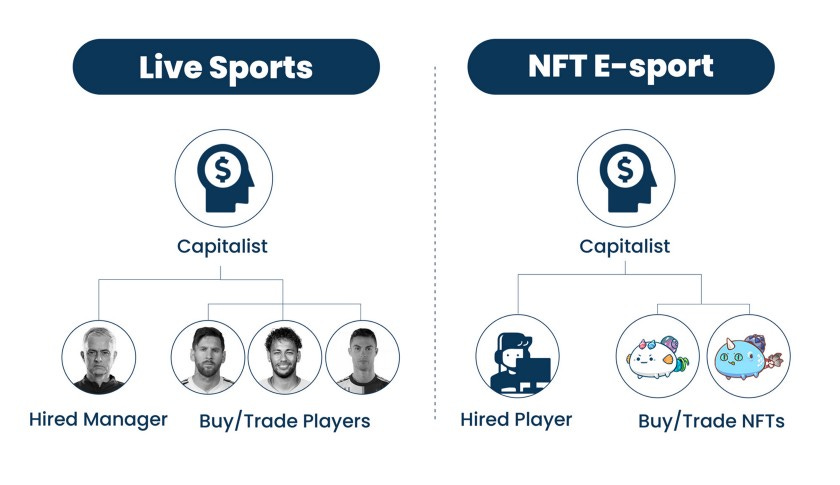 Live Sports

$

Capitalist

Hired Manager

Buy/Trade Players

NFT E-sport

$

Capitalist

Hired Player

Buy/Trade NFTs